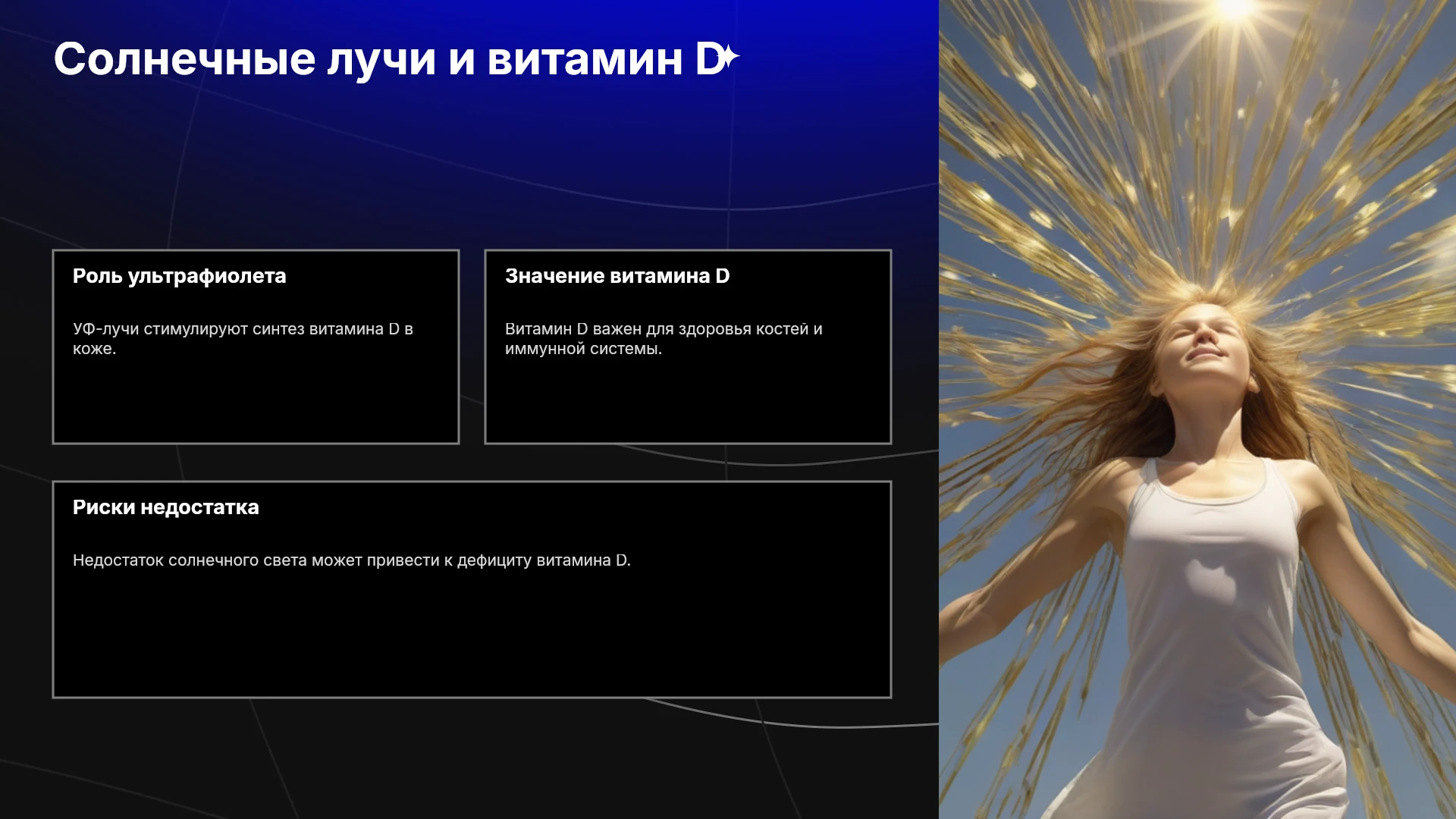 Солнечные лучи и витамин D

Роль ультрафиолета

УФ-лучи стимулируют синтез витамина D в коже.

Значение витамина D

Витамин D важен для здоровья костей и иммунной системы.

Риски недостатка

Недостаток солнечного света может привести к дефициту витамина D.